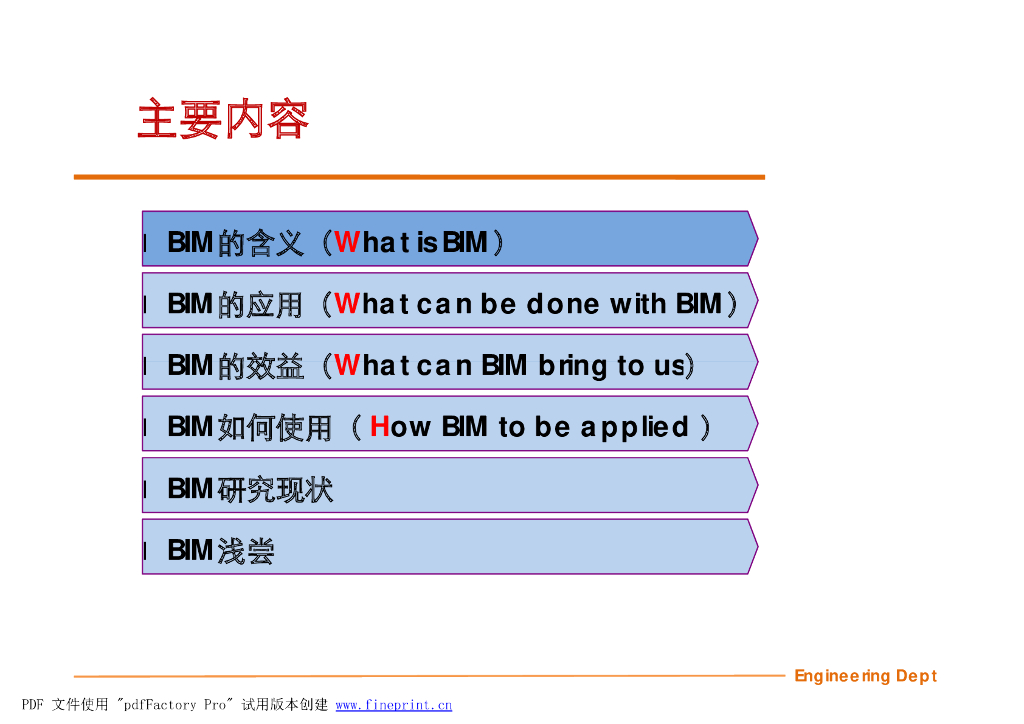 主要内容

l BIM的含义（What is BIM）

l BIM的应用（What can be done with BIM）

l BIM的效益（What can BIM bring to us）

l BIM如何使用（ How BIM to be applied ）

l BIM研究现状

l BIM浅尝

Engineering Dept

PDF 文件使用 "pdfFactory Pro" 试用版本创建 www.fineprint.cn